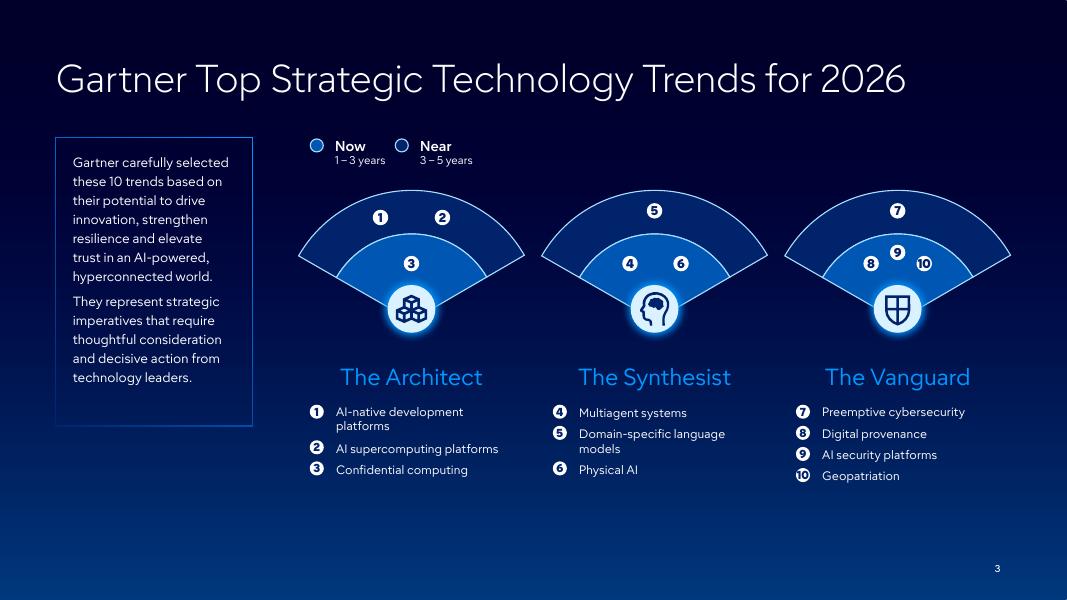 Gartner Top Strategic Technology Trends for 2026

Gartner carefully selected these 10 trends based on their potential to drive innovation, strengthen resilience and elevate trust in an AI-powered, hyperconnected world.

They represent strategic imperatives that require thoughtful consideration and decisive action from technology leaders.

Now
1 – 3 years

Near
3 – 5 years

1 2 3

5 4 6

7 9 8 10

The Architect

1 AI-native development platforms
2 AI supercomputing platforms
3 Confidential computing

The Synthesist

4 Multiagent systems
5 Domain-specific language models
6 Physical AI

The Vanguard

7 Preemptive cybersecurity
8 Digital provenance
9 AI security platforms
10 Geopatriation

3